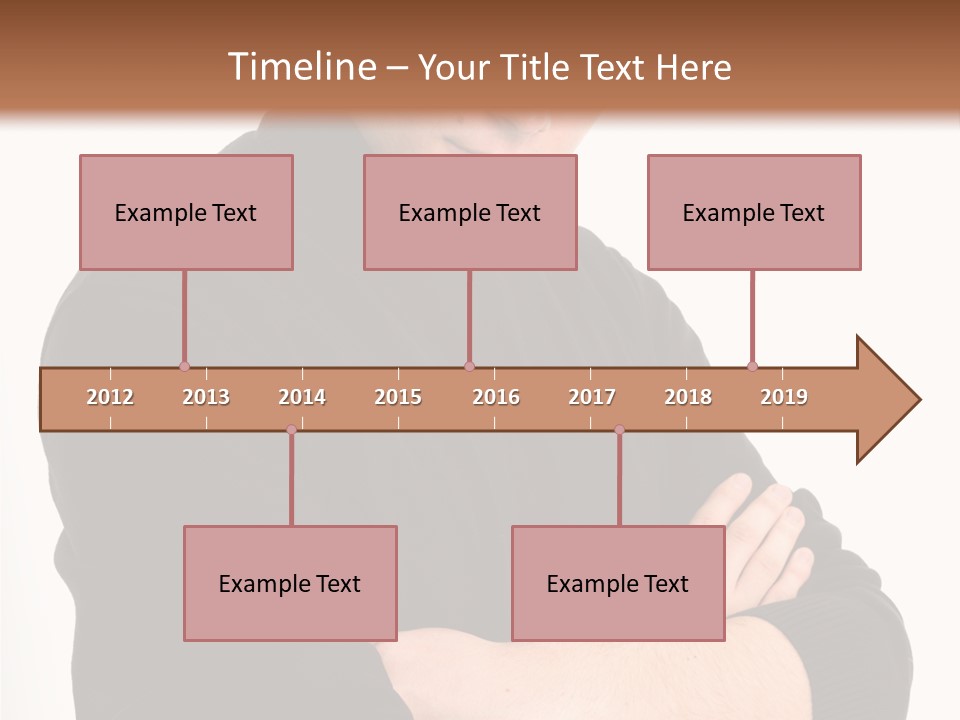 Timeline – Your Title Text Here

Example Text

Example Text

Example Text

2012 2013 2014 2015 2016 2017 2018 2019

Example Text

Example Text